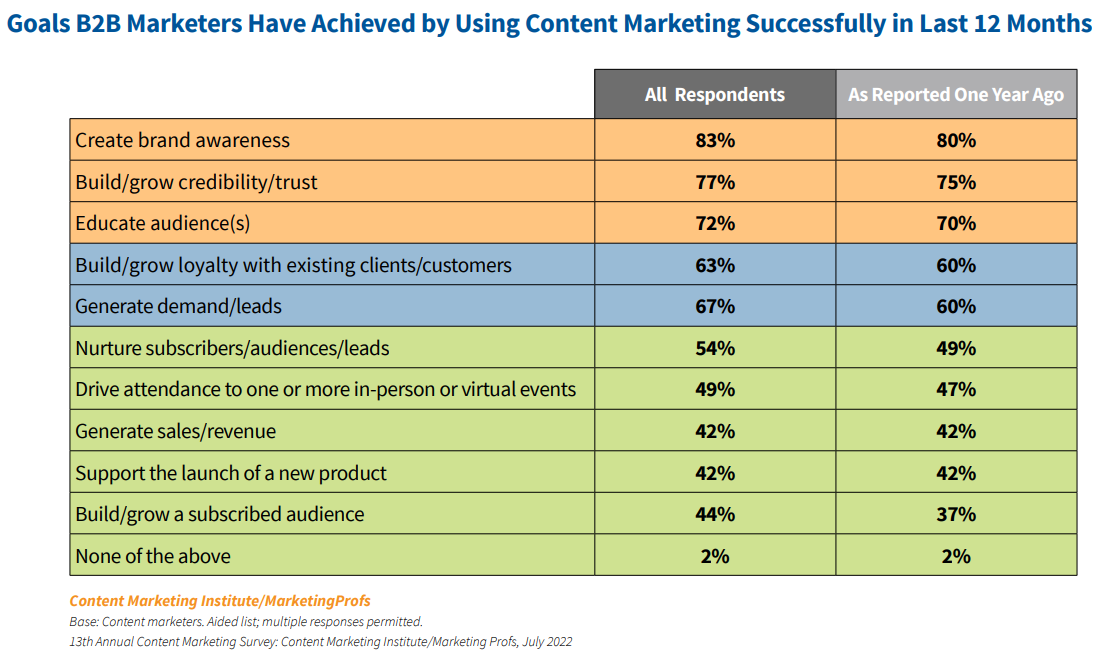 Goals B2B Marketers Have Achieved by Using Content Marketing Successfully in Last 12 Months

| | All Respondents | As Reported One Year Ago |
|---|---|---|
| Create brand awareness | 83% | 80% |
| Build/grow credibility/trust | 77% | 75% |
| Educate audience(s) | 72% | 70% |
| Build/grow loyalty with existing clients/customers | 63% | 60% |
| Generate demand/leads | 67% | 60% |
| Nurture subscribers/audiences/leads | 54% | 49% |
| Drive attendance to one or more in-person or virtual events | 49% | 47% |
| Generate sales/revenue | 42% | 42% |
| Support the launch of a new product | 42% | 42% |
| Build/grow a subscribed audience | 44% | 37% |
| None of the above | 2% | 2% |

Content Marketing Institute/MarketingProfs
Base: Content marketers. Aided list; multiple responses permitted.
13th Annual Content Marketing Survey: Content Marketing Institute/Marketing Profs, July 2022